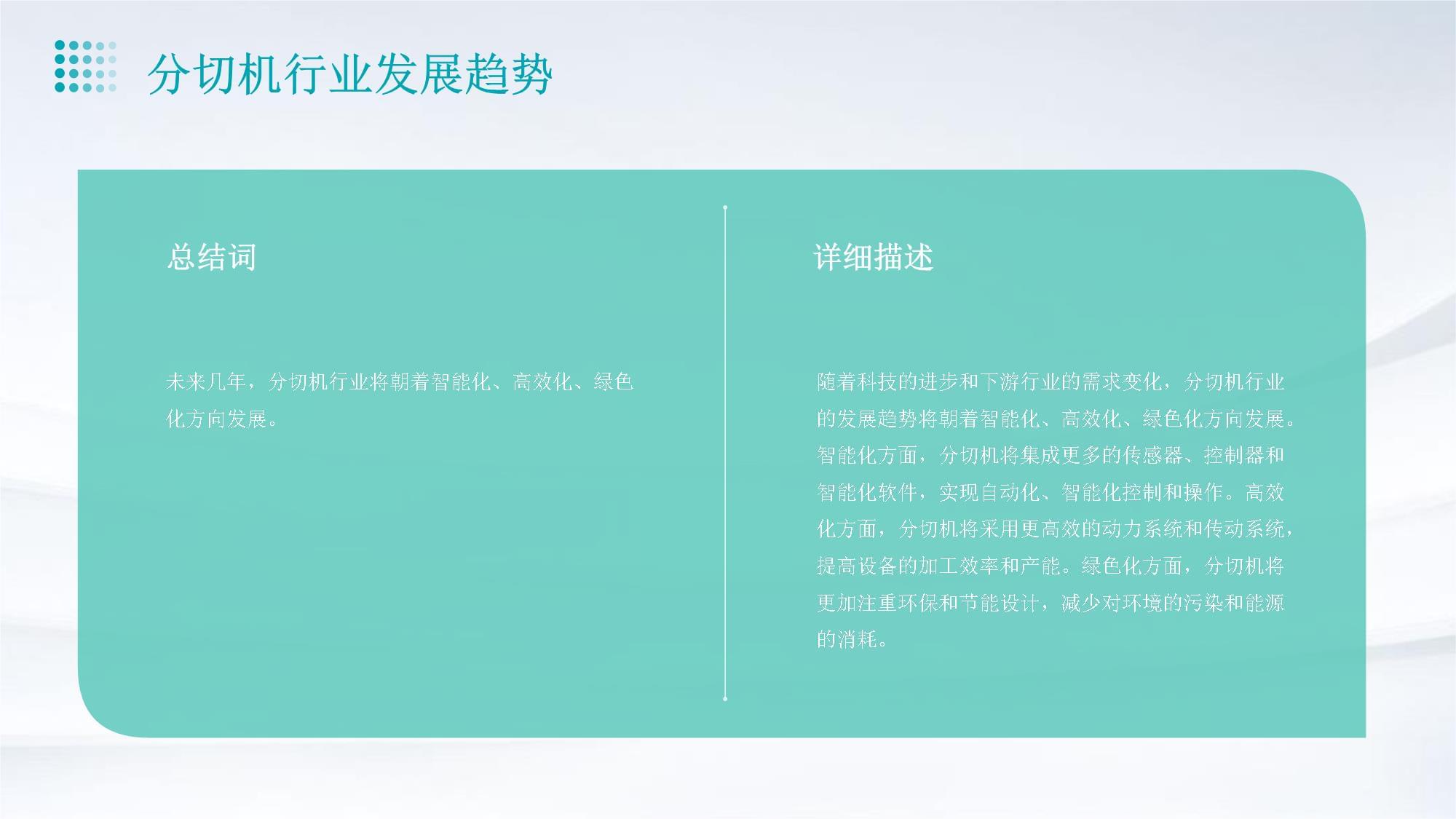 分切机行业发展趋势

总结词

未来几年，分切机行业将朝着智能化、高效化、绿色化方向发展。

详细描述

随着科技的进步和下游行业的需求变化，分切机行业的发展趋势将朝着智能化、高效化、绿色化方向发展。智能化方面，分切机将集成更多的传感器、控制器和智能化软件，实现自动化、智能化控制和操作。高效化方面，分切机将采用更高效的动力系统和传动系统，提高设备的加工效率和产能。绿色化方面，分切机将更加注重环保和节能设计，减少对环境的污染和能源的消耗。